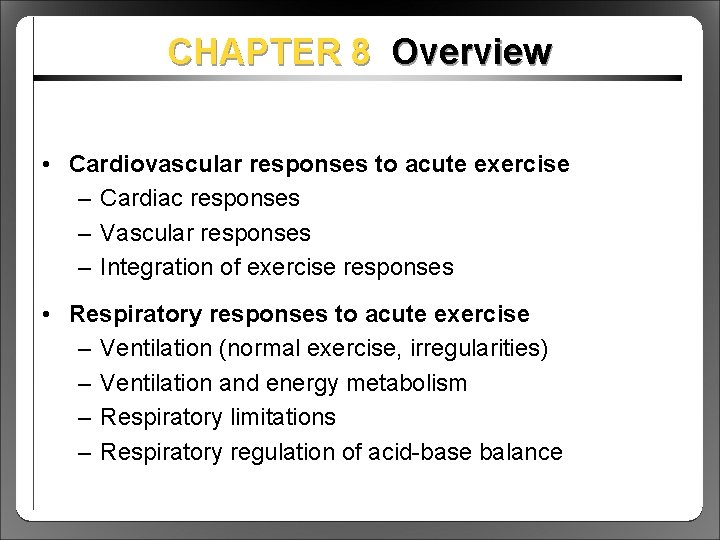 CHAPTER 8 Overview

• Cardiovascular responses to acute exercise
– Cardiac responses
– Vascular responses
– Integration of exercise responses

• Respiratory responses to acute exercise
– Ventilation (normal exercise, irregularities)
– Ventilation and energy metabolism
– Respiratory limitations
– Respiratory regulation of acid-base balance